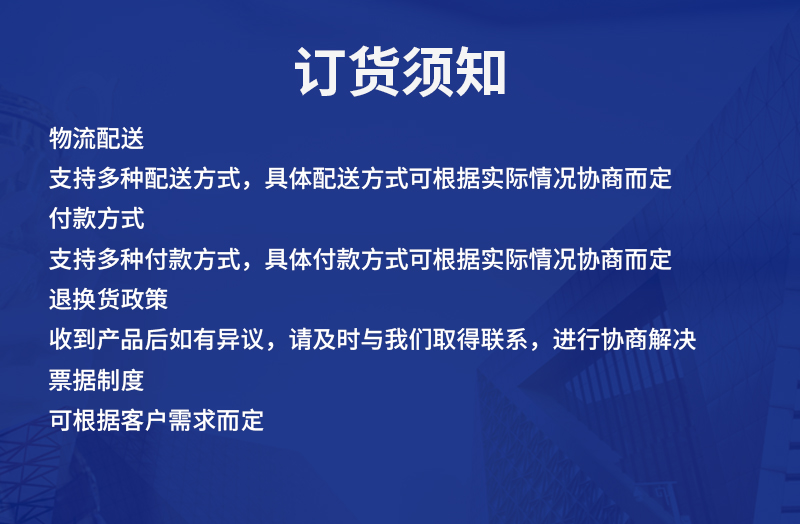 订货须知

物流配送

支持多种配送方式，具体配送方式可根据实际情况协商而定

付款方式

支持多种付款方式，具体付款方式可根据实际情况协商而定

退换货政策

收到产品后如有异议，请及时与我们取得联系，进行协商解决

票据制度

可根据客户需求而定